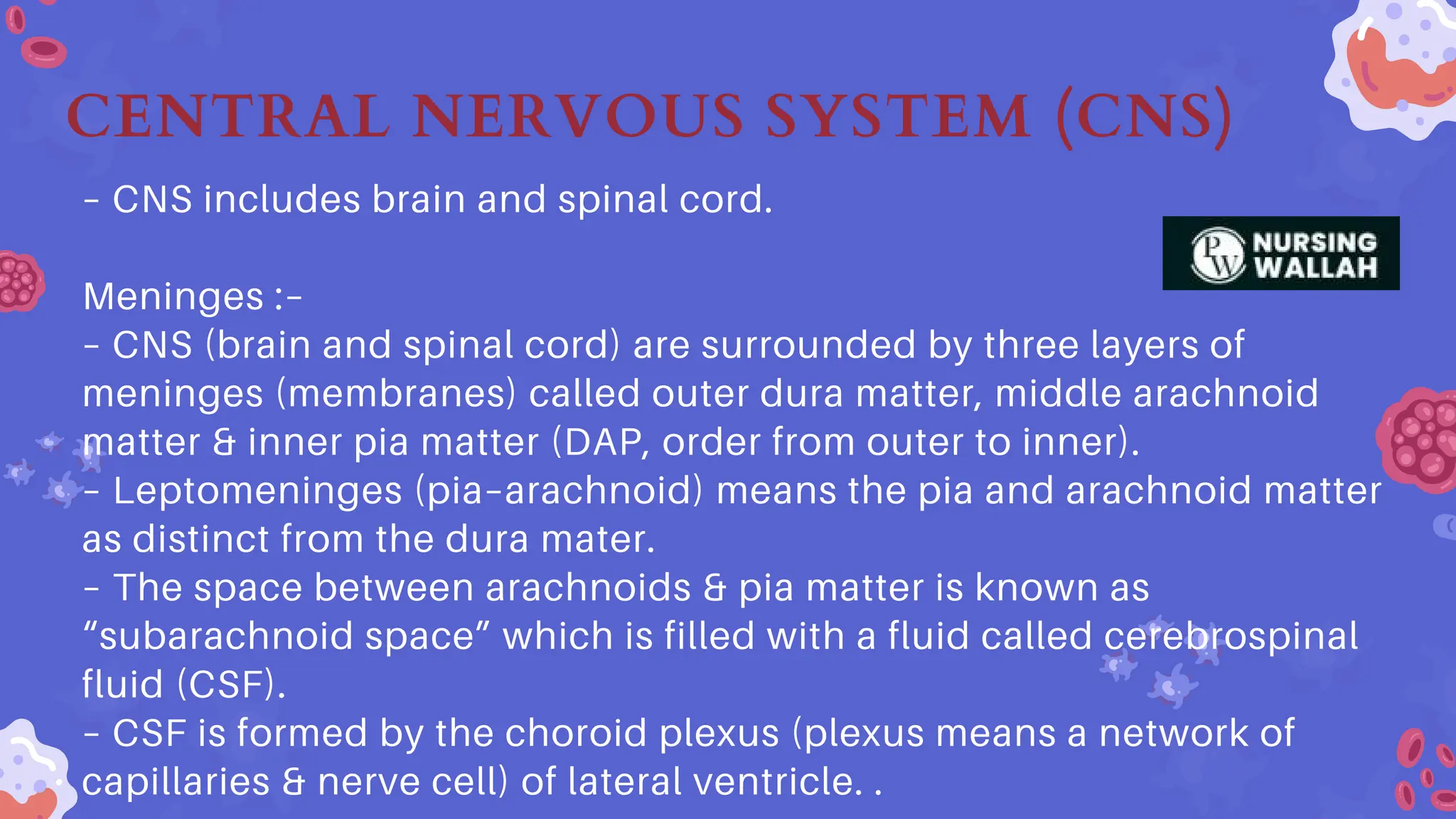 CENTRAL NERVOUS SYSTEM (CNS)

- CNS includes brain and spinal cord.

PW NURSING WALLAH

Meninges :-

- CNS (brain and spinal cord) are surrounded by three layers of meninges (membranes) called outer dura matter, middle arachnoid matter & inner pia matter (DAP, order from outer to inner).

- Leptomeninges (pia-arachnoid) means the pia and arachnoid matter as distinct from the dura mater.

- The space between arachnoids & pia matter is known as "subarachnoid space" which is filled with a fluid called cerebrospinal fluid (CSF).

- CSF is formed by the choroid plexus (plexus means a network of capillaries & nerve cell) of lateral ventricle. .